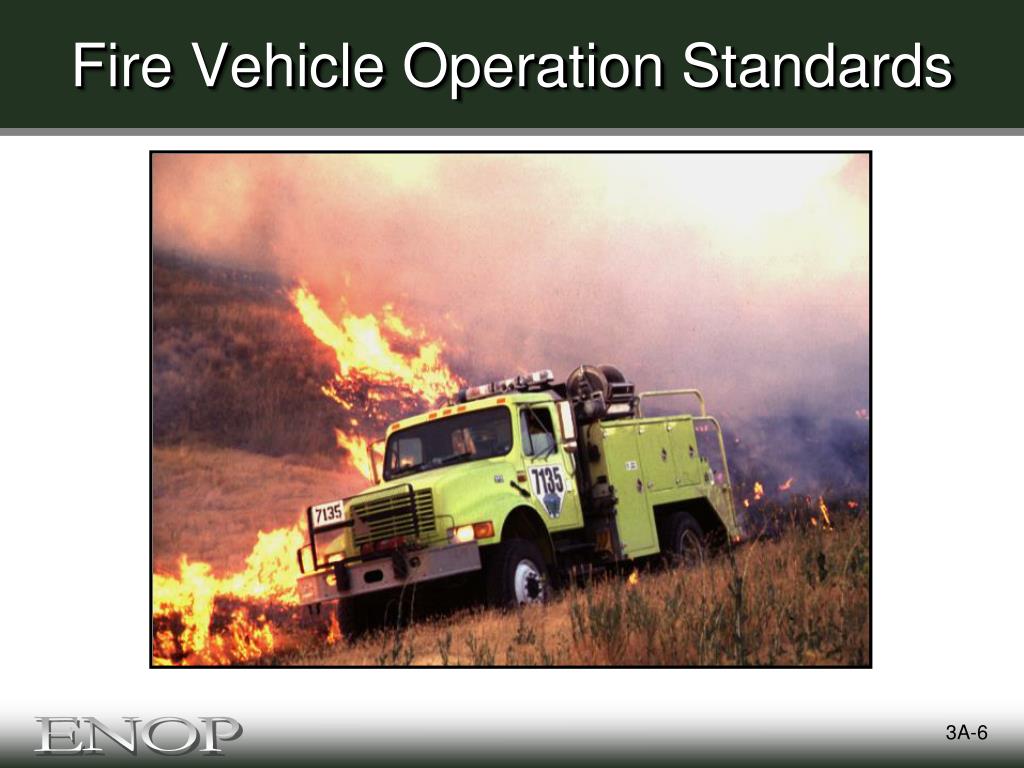 Fire Vehicle Operation Standards

7135

7135

ENOP

3A-6